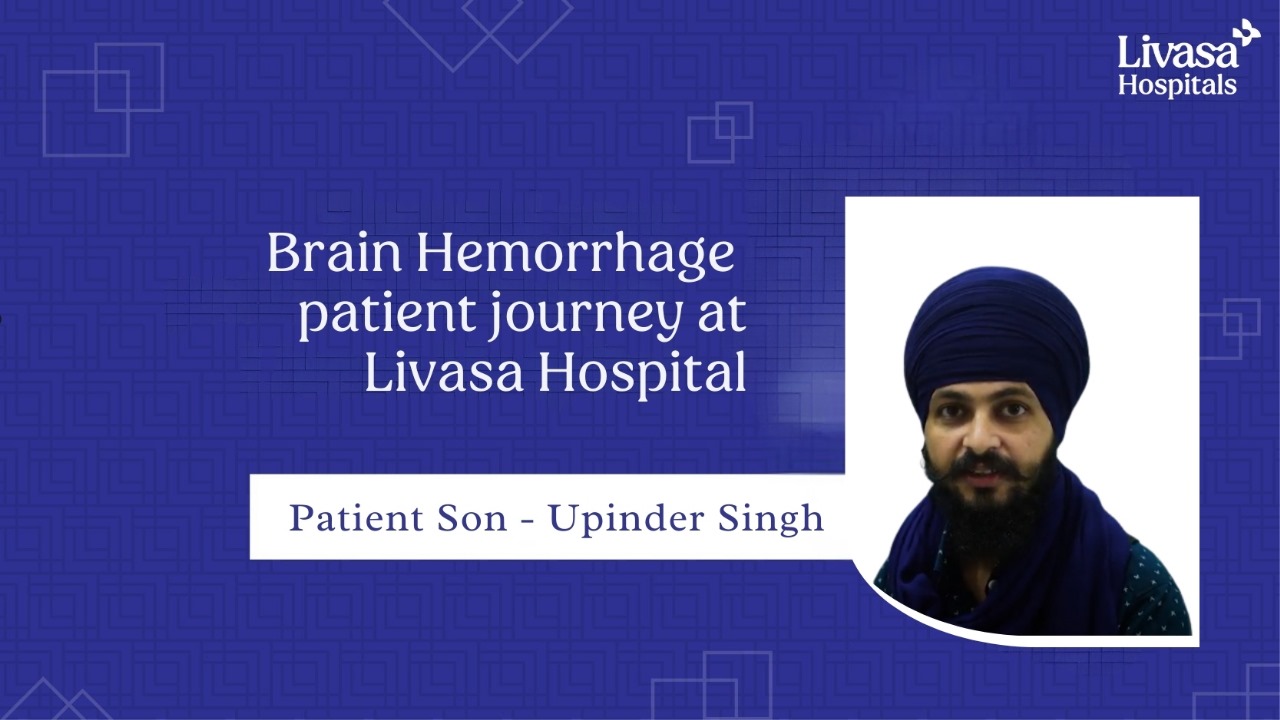 Livasa Hospitals

Brain Hemorrhage patient journey at Livasa Hospital

Patient Son - Upinder Singh